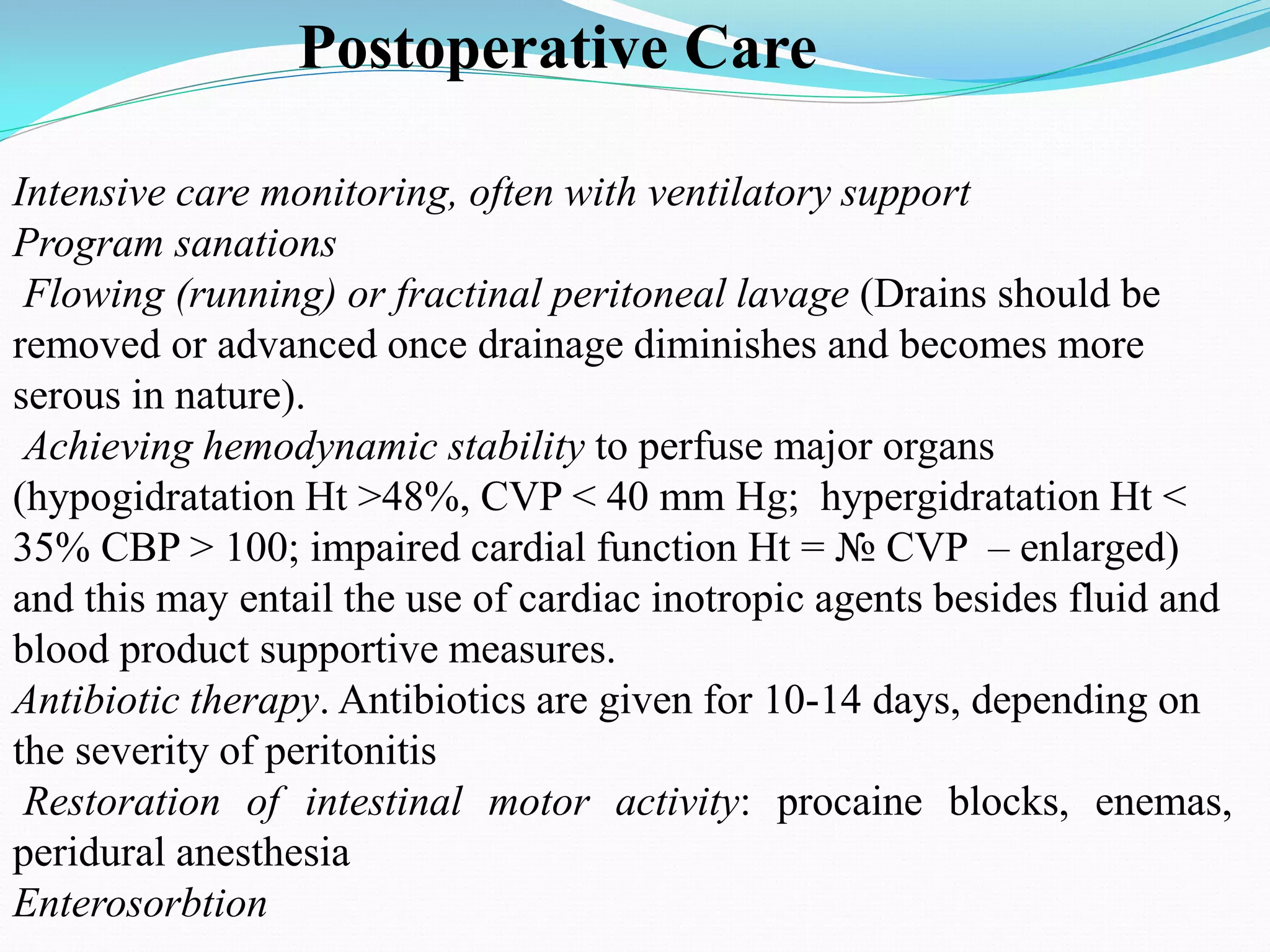 Postoperative Care

Intensive care monitoring, often with ventilatory support
Program sanations
Flowing (running) or fractinal peritoneal lavage (Drains should be removed or advanced once drainage diminishes and becomes more serous in nature).
Achieving hemodynamic stability to perfuse major organs (hypogidratation Ht >48%, CVP < 40 mm Hg; hypergidratation Ht < 35% CBP > 100; impaired cardial function Ht = № CVP – enlarged) and this may entail the use of cardiac inotropic agents besides fluid and blood product supportive measures.
Antibiotic therapy. Antibiotics are given for 10-14 days, depending on the severity of peritonitis
Restoration of intestinal motor activity: procaine blocks, enemas, peridural anesthesia
Enterosorbtion